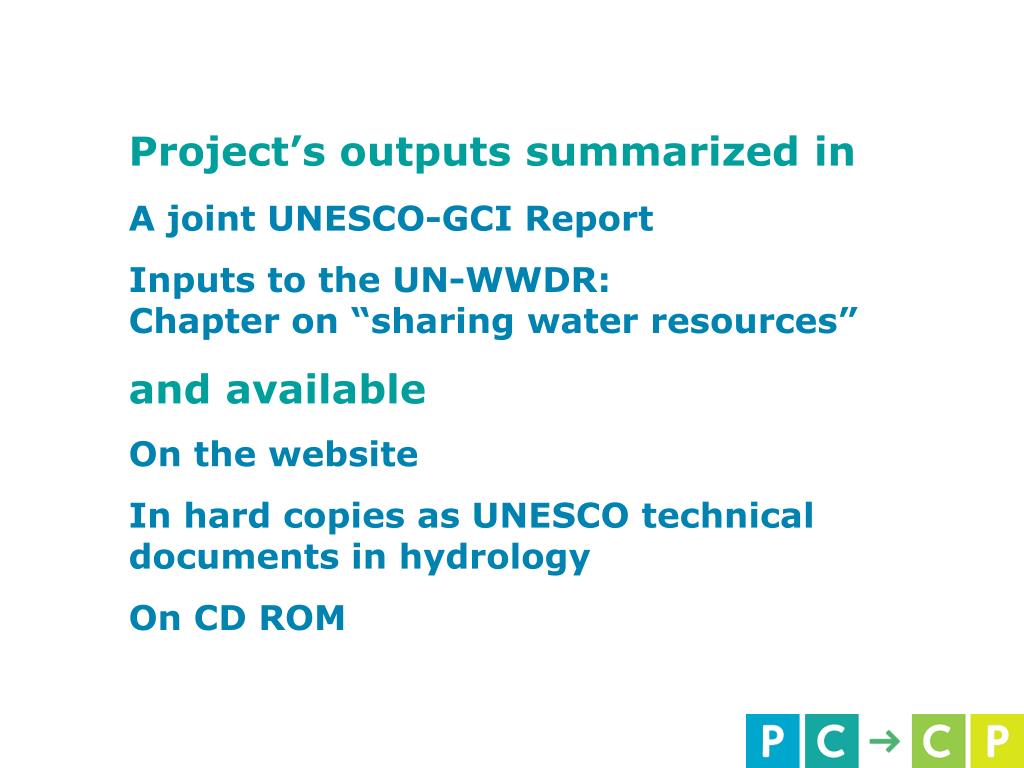 Project’s outputs summarized in

A joint UNESCO-GCI Report

Inputs to the UN-WWDR:
Chapter on “sharing water resources”

and available

On the website

In hard copies as UNESCO technical documents in hydrology

On CD ROM

P C → C P